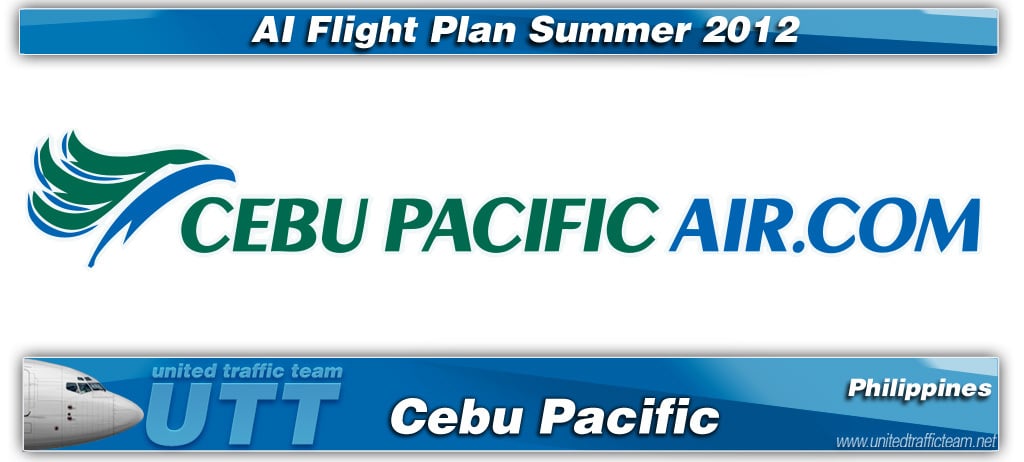 AI Flight Plan Summer 2012

CEBU PACIFIC AIR.COM

united traffic team
UTT
Cebu Pacific
Philippines
www.unitedtrafficteam.net